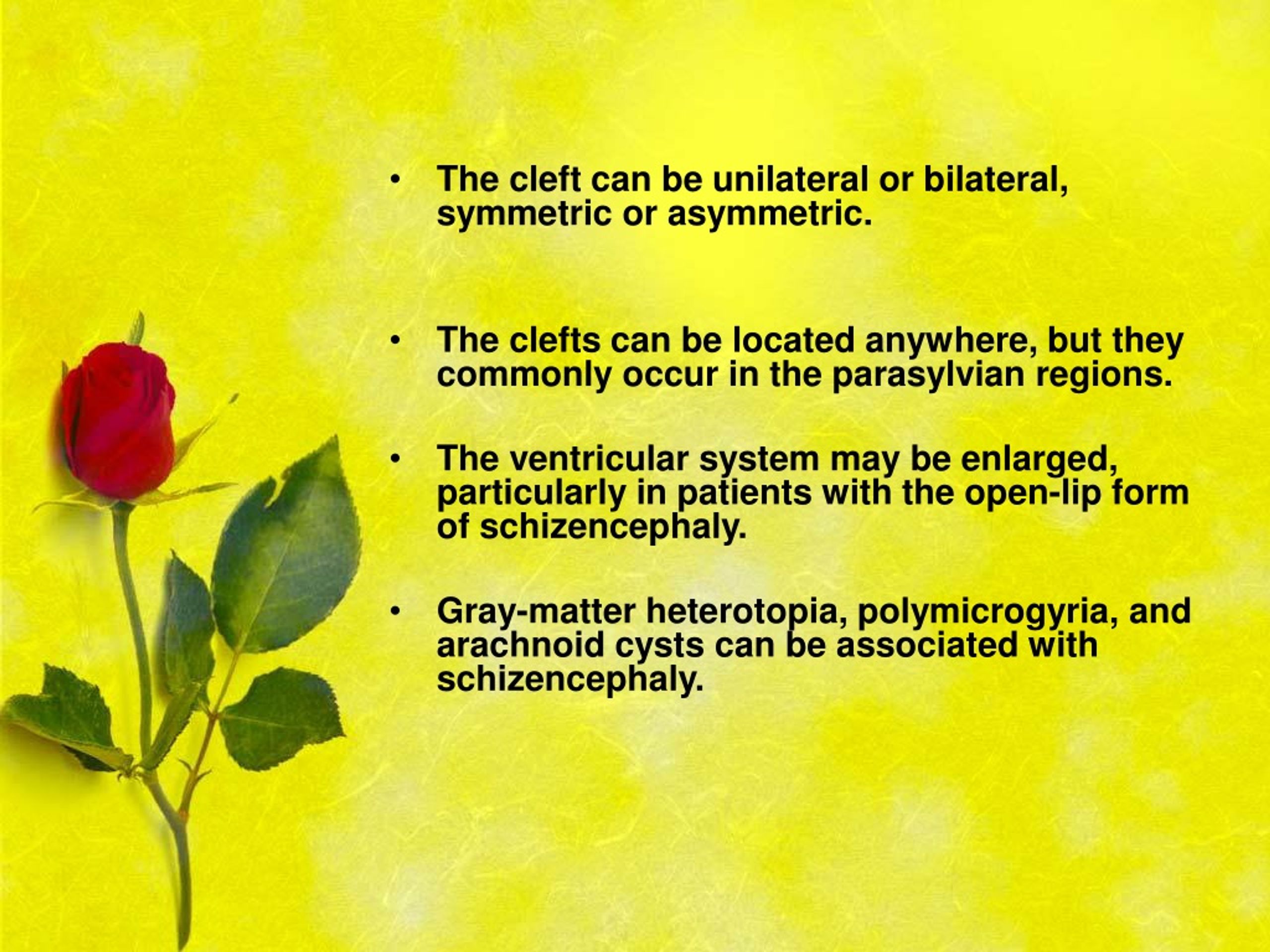 • The cleft can be unilateral or bilateral, symmetric or asymmetric.

• The clefts can be located anywhere, but they commonly occur in the parasylvian regions.

• The ventricular system may be enlarged, particularly in patients with the open-lip form of schizencephaly.

• Gray-matter heterotopia, polymicrogyria, and arachnoid cysts can be associated with schizencephaly.